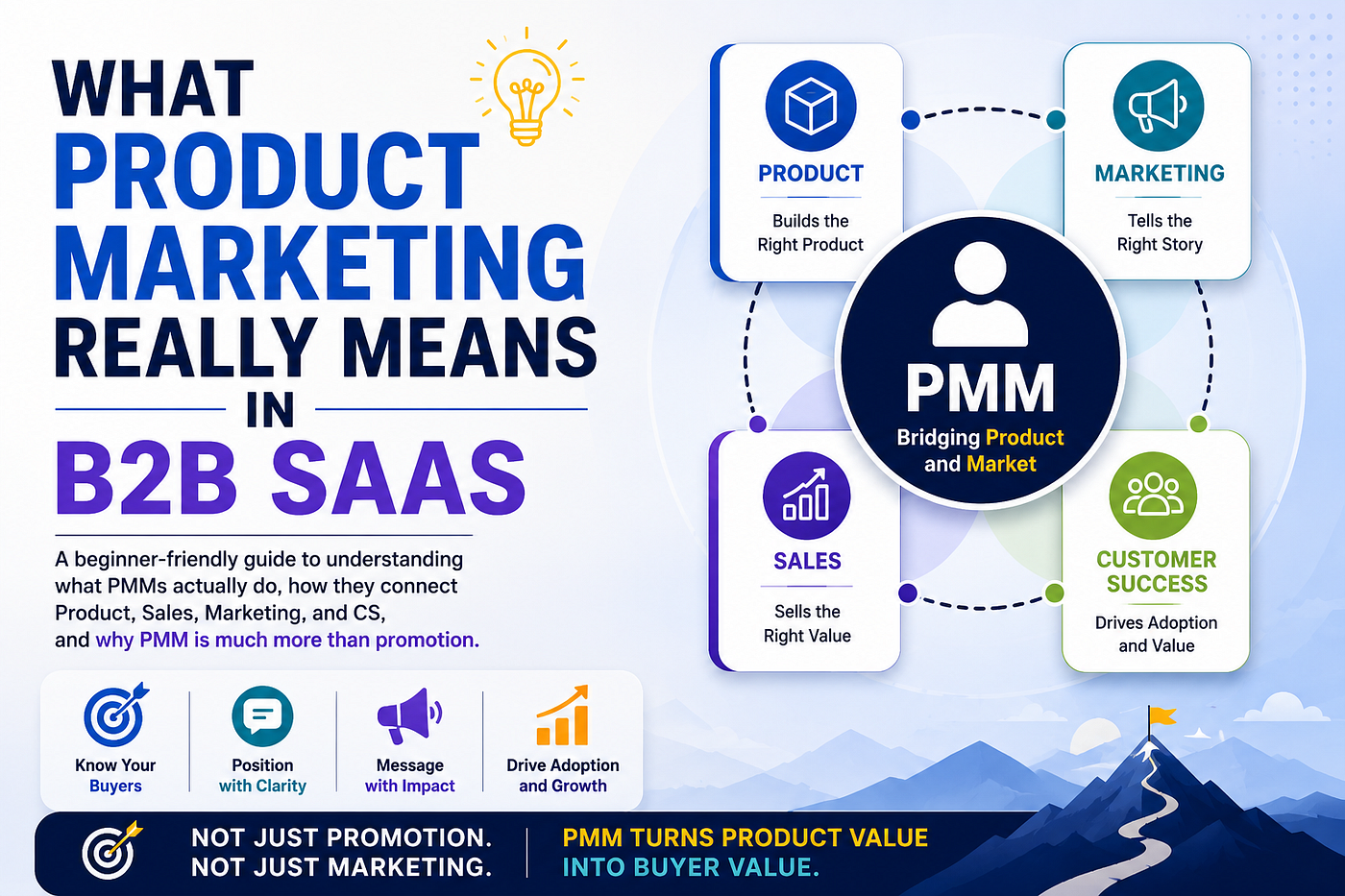 WHAT PRODUCT MARKETING REALLY MEANS IN B2B SAAS

A beginner-friendly guide to understanding what PMMs actually do, how they connect Product, Sales, Marketing, and CS, and why PMM is much more than promotion.

Know Your Buyers

Position with Clarity

Message with Impact

Drive Adoption and Growth

PRODUCT
Builds the Right Product

MARKETING
Tells the Right Story

PMM
Bridging Product and Market

SALES
Sells the Right Value

CUSTOMER SUCCESS
Drives Adoption and Value

NOT JUST PROMOTION.
NOT JUST MARKETING.

PMM TURNS PRODUCT VALUE INTO BUYER VALUE.